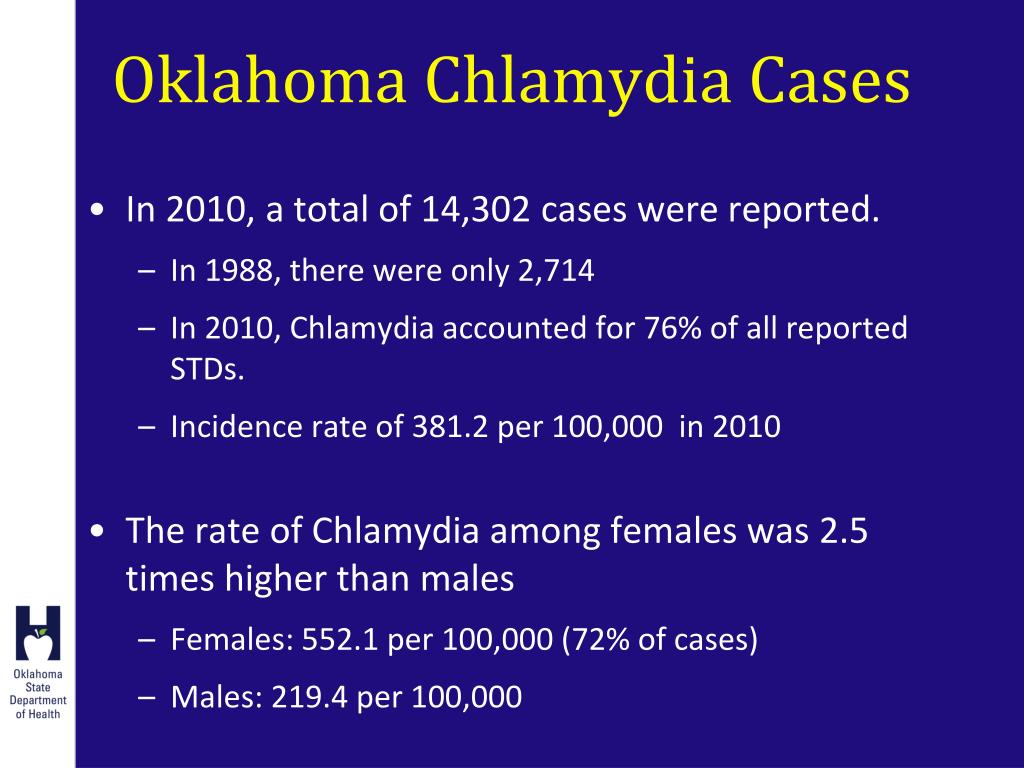 Oklahoma Chlamydia Cases

• In 2010, a total of 14,302 cases were reported.

– In 1988, there were only 2,714

– In 2010, Chlamydia accounted for 76% of all reported STDs.

– Incidence rate of 381.2 per 100,000 in 2010

• The rate of Chlamydia among females was 2.5 times higher than males

– Females: 552.1 per 100,000 (72% of cases)

– Males: 219.4 per 100,000

Oklahoma State Department of Health